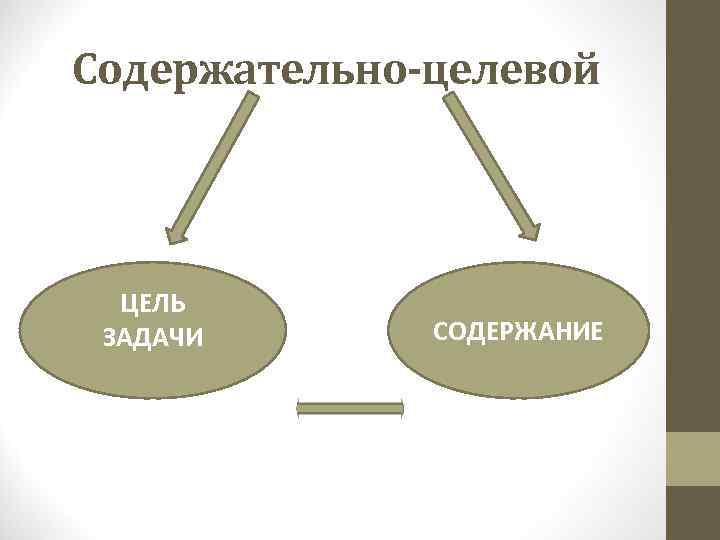 Содержательно-целевой

ЦЕЛЬ
ЗАДАЧИ

СОДЕРЖАНИЕ